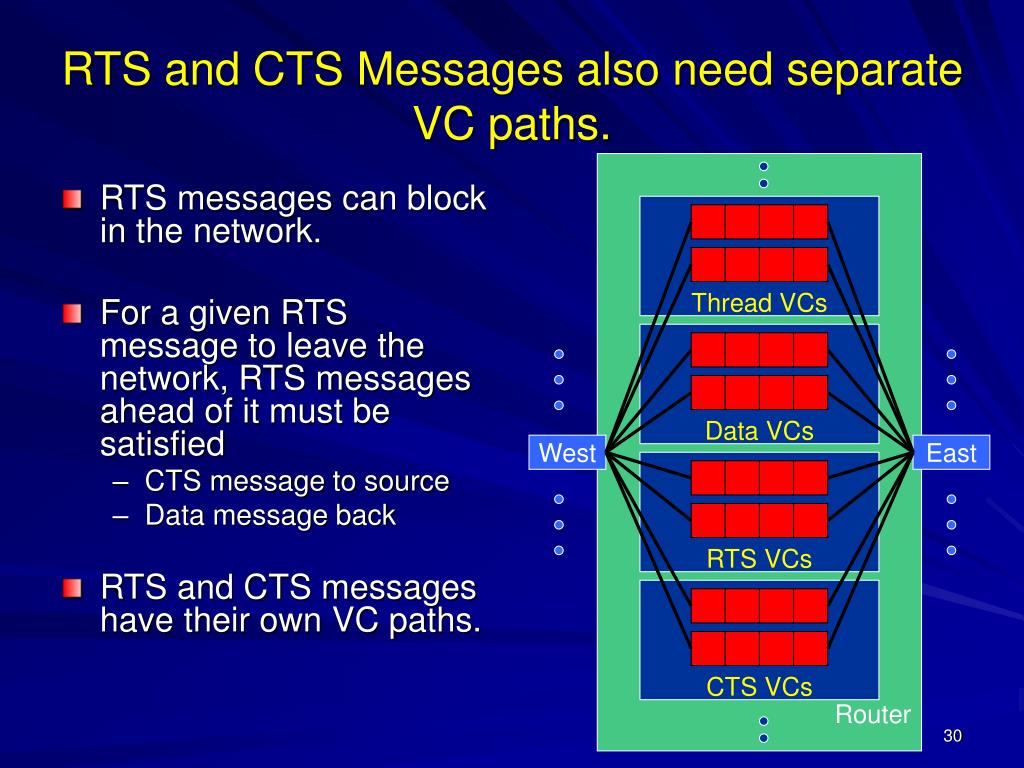 RTS and CTS Messages also need separate VC paths.

RTS messages can block in the network.

For a given RTS message to leave the network, RTS messages ahead of it must be satisfied
– CTS message to source
– Data message back

RTS and CTS messages have their own VC paths.

Thread VCs
Data VCs
West
East
RTS VCs
CTS VCs
Router

30